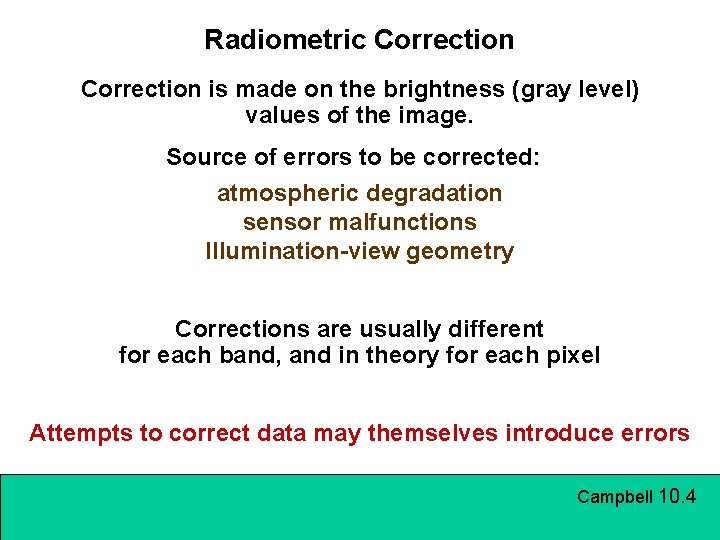 Radiometric Correction

Correction is made on the brightness (gray level) values of the image.

Source of errors to be corrected:

atmospheric degradation
sensor malfunctions
Illumination-view geometry

Corrections are usually different for each band, and in theory for each pixel

Attempts to correct data may themselves introduce errors

Campbell 10.4